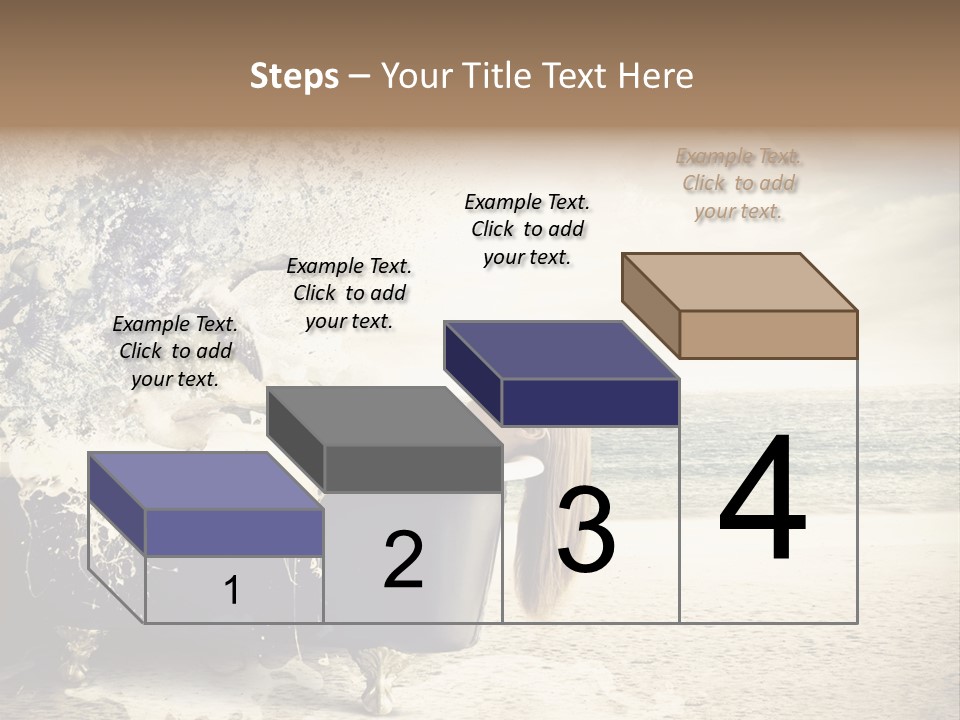 Steps – Your Title Text Here

Example Text. Click to add your text.

Example Text. Click to add your text.

Example Text. Click to add your text.

Example Text. Click to add your text.

1

2

3

4